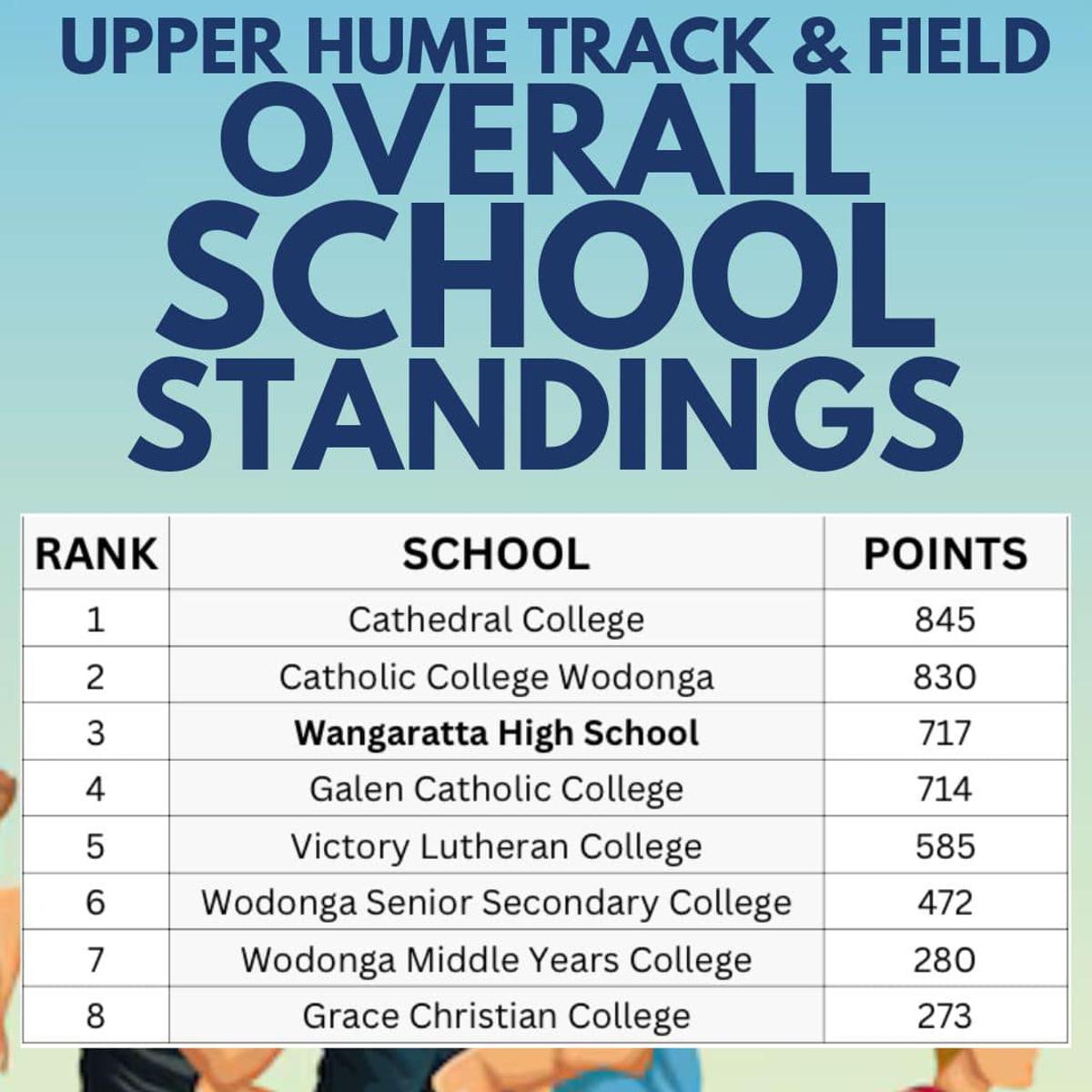 UPPER HUME TRACK & FIELD
OVERALL
SCHOOL
STANDINGS

| RANK | SCHOOL | POINTS |
|---|---|---|
| 1 | Cathedral College | 845 |
| 2 | Catholic College Wodonga | 830 |
| 3 | **Wangaratta High School** | 717 |
| 4 | Galen Catholic College | 714 |
| 5 | Victory Lutheran College | 585 |
| 6 | Wodonga Senior Secondary College | 472 |
| 7 | Wodonga Middle Years College | 280 |
| 8 | Grace Christian College | 273 |